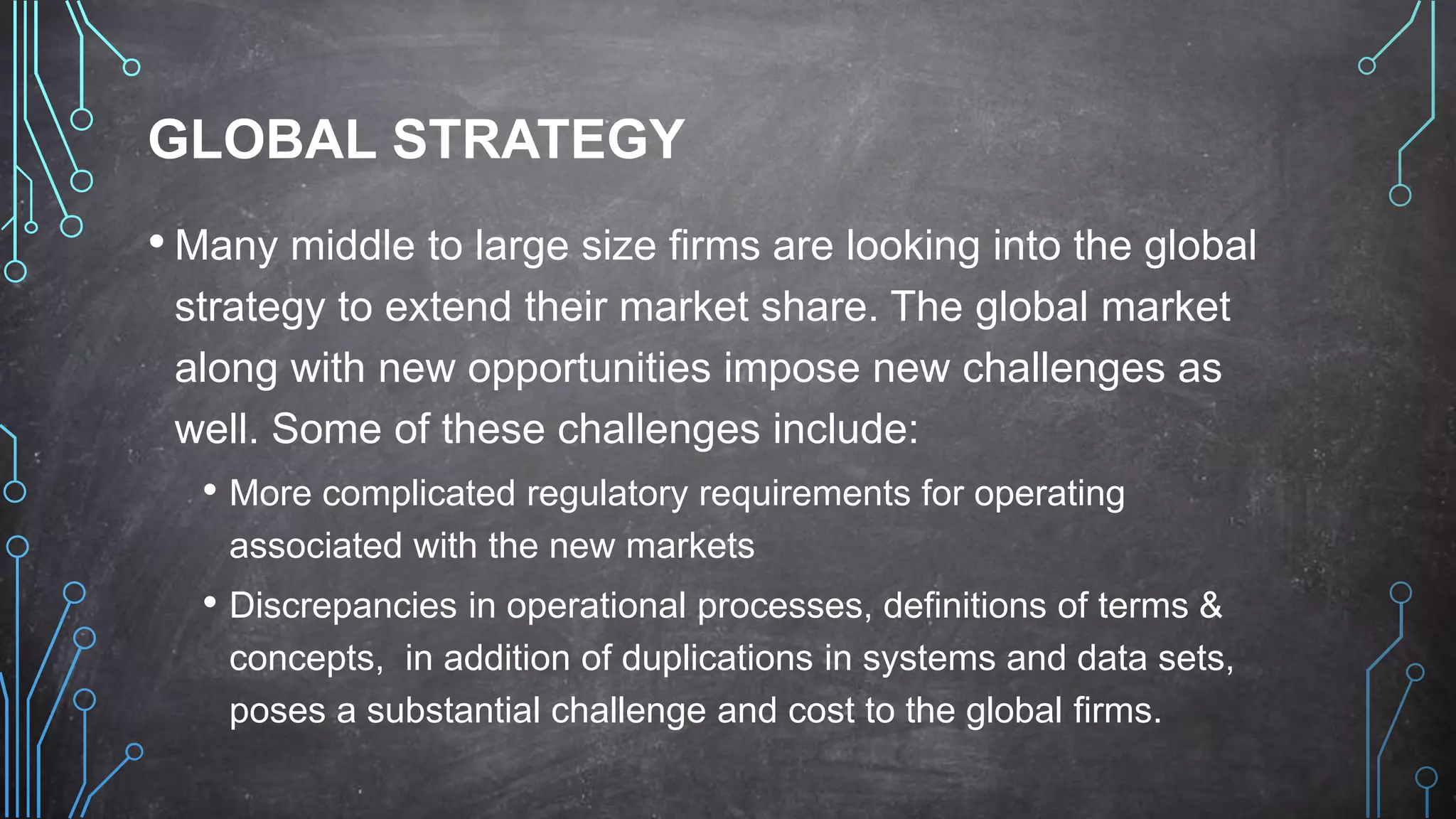 GLOBAL STRATEGY

• Many middle to large size firms are looking into the global strategy to extend their market share. The global market along with new opportunities impose new challenges as well. Some of these challenges include:

• More complicated regulatory requirements for operating associated with the new markets

• Discrepancies in operational processes, definitions of terms & concepts,  in addition of duplications in systems and data sets, poses a substantial challenge and cost to the global firms.